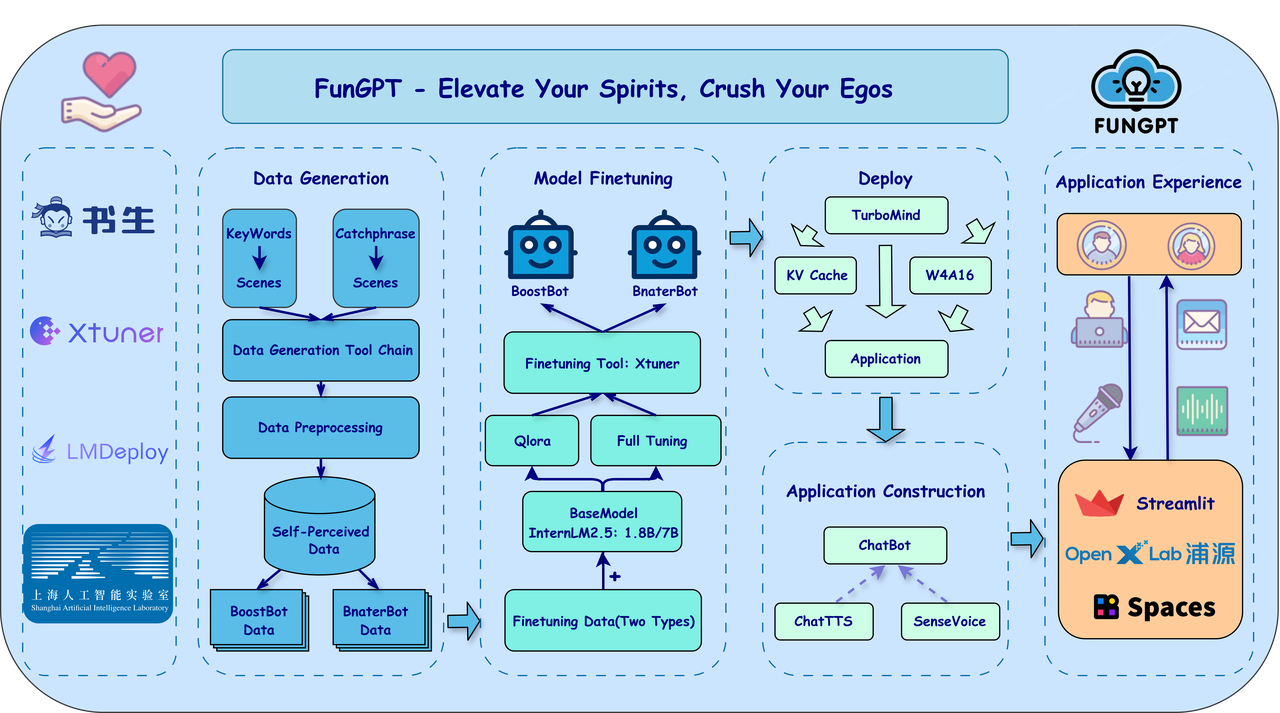 FunGPT - Elevate Your Spirits, Crush Your Egos

FUNGPT

书生

Xtuner

LMDeploy

上海人工智能实验室
Shanghai Artificial Intelligence Laboratory

Data Generation

KeyWords

Scenes

Catchphrase

Scenes

Data Generation Tool Chain

Data Preprocessing

Self-Perceived Data

BoostBot Data

BnaterBot Data

Model Finetuning

BoostBot

BnaterBot

Finetuning Tool: Xtuner

Qlora

Full Tuning

BaseModel InternLM2.5: 1.8B/7B

+

Finetuning Data(Two Types)

Deploy

TurboMind

KV Cache

W4A16

Application

Application Construction

ChatBot

ChatTTS

SenseVoice

Application Experience

Streamlit

Open X Lab 浦源

Spaces